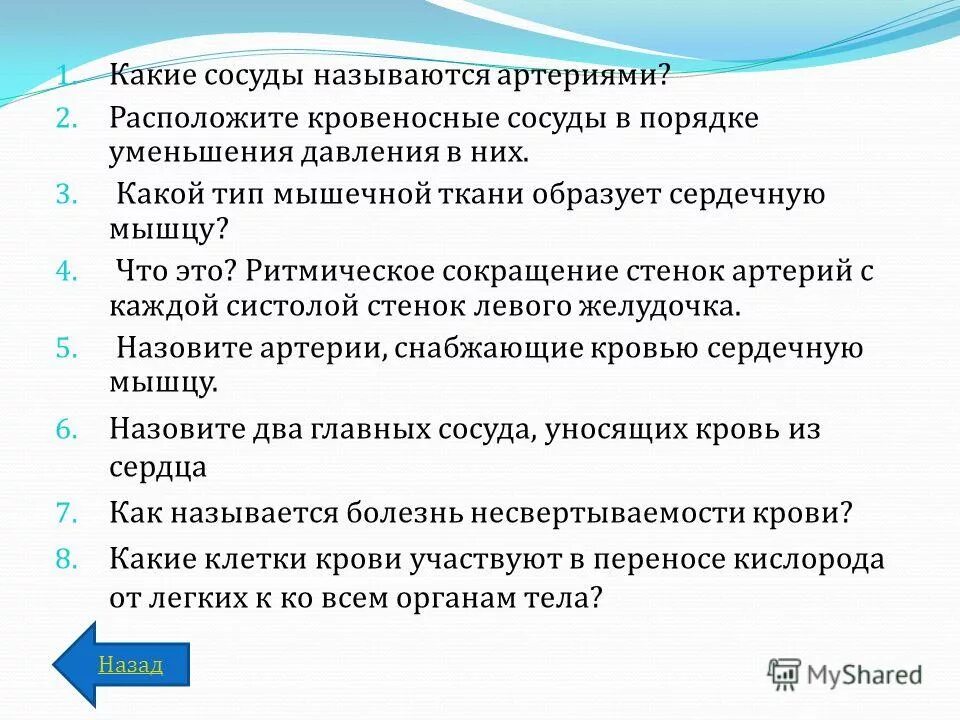 1. Какие сосуды называются артериями?
2. Расположите кровеносные сосуды в порядке уменьшения давления в них.
3. Какой тип мышечной ткани образует сердечную мышцу?
4. Что это? Ритмическое сокращение стенок артерий с каждой систолой стенок левого желудочка.
5. Назовите артерии, снабжающие кровью сердечную мышцу.
6. Назовите два главных сосуда, уносящих кровь из сердца
7. Как называется болезнь несвертываемости крови?
8. Какие клетки крови участвуют в переносе кислорода от легких к ко всем органам тела?

Назад

MyShared